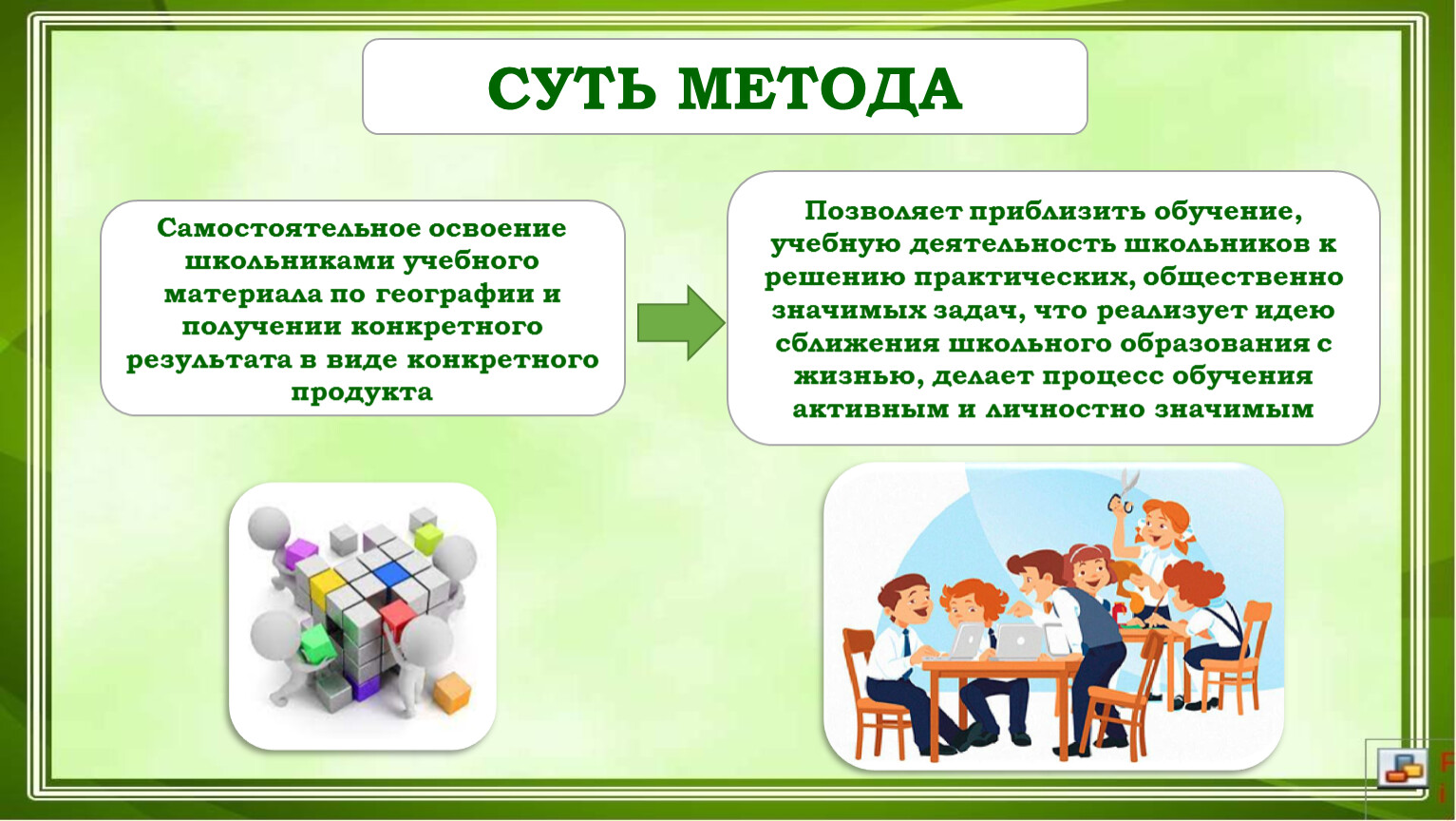 СУТЬ МЕТОДА

Самостоятельное освоение школьниками учебного материала по географии и получении конкретного результата в виде конкретного продукта

Позволяет приблизить обучение, учебную деятельность школьников к решению практических, общественно значимых задач, что реализует идею сближения школьного образования с жизнью, делает процесс обучения активным и личностно значимым